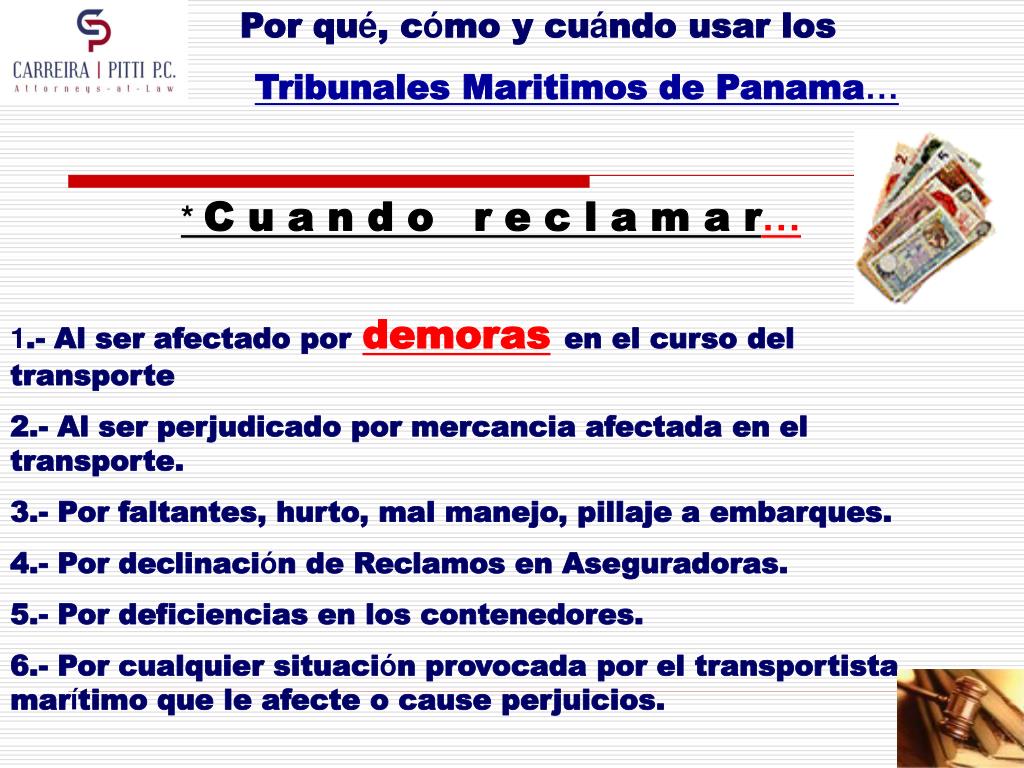 CARREIRA | PITTI P.C.
Attorneys-at-Law

Por qué, cómo y cuándo usar los

Tribunales Maritimos de Panama…

* C u a n d o r e c l a m a r…

1.- Al ser afectado por demoras en el curso del transporte

2.- Al ser perjudicado por mercancia afectada en el transporte.

3.- Por faltantes, hurto, mal manejo, pillaje a embarques.

4.- Por declinación de Reclamos en Aseguradoras.

5.- Por deficiencias en los contenedores.

6.- Por cualquier situación provocada por el transportista marítimo que le afecte o cause perjuicios.